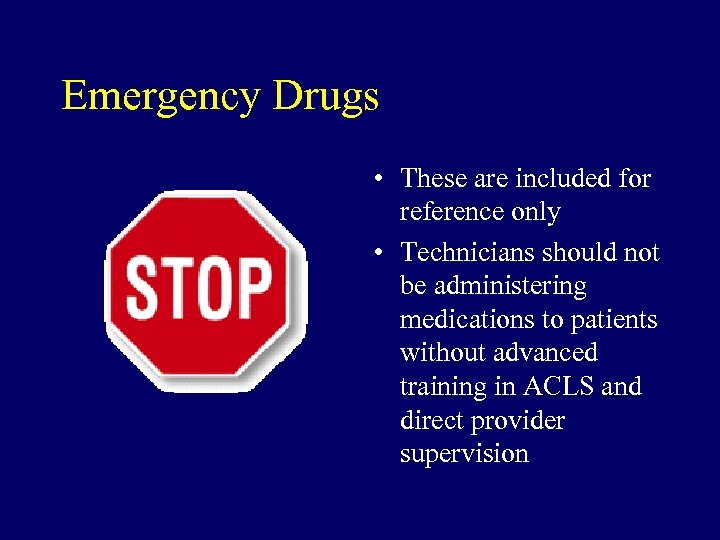 Emergency Drugs

STOP

• These are included for reference only

• Technicians should not be administering medications to patients without advanced training in ACLS and direct provider supervision